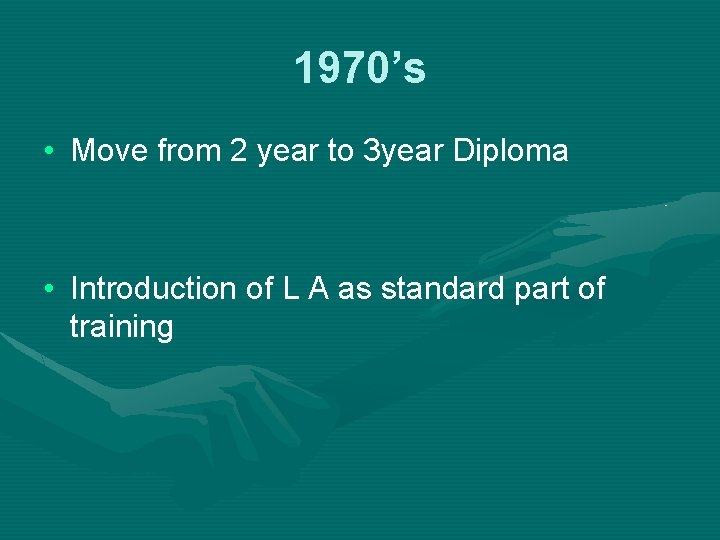 1970’s

• Move from 2 year to 3year Diploma

• Introduction of L A as standard part of training